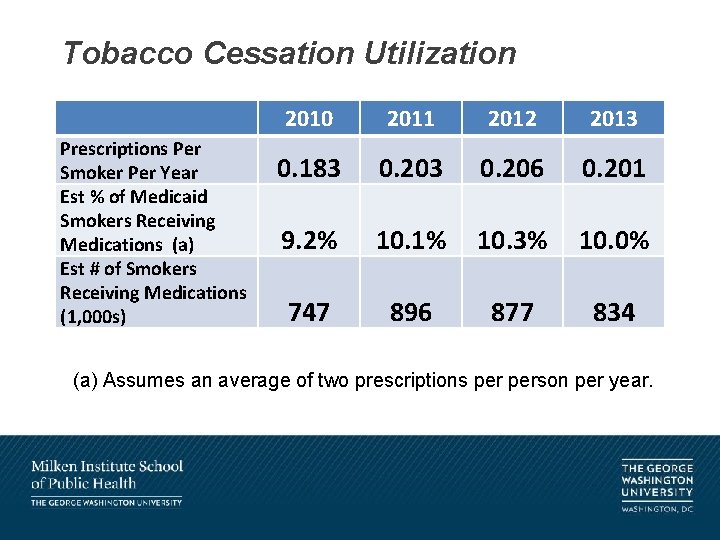 Tobacco Cessation Utilization

| | 2010 | 2011 | 2012 | 2013 |
|---|---|---|---|---|
| Prescriptions Per Smoker Per Year | 0.183 | 0.203 | 0.206 | 0.201 |
| Est % of Medicaid Smokers Receiving Medications (a) | 9.2% | 10.1% | 10.3% | 10.0% |
| Est # of Smokers Receiving Medications (1,000s) | 747 | 896 | 877 | 834 |

(a) Assumes an average of two prescriptions per person per year.

Milken Institute School of Public Health
THE GEORGE WASHINGTON UNIVERSITY

THE GEORGE WASHINGTON UNIVERSITY
WASHINGTON, DC